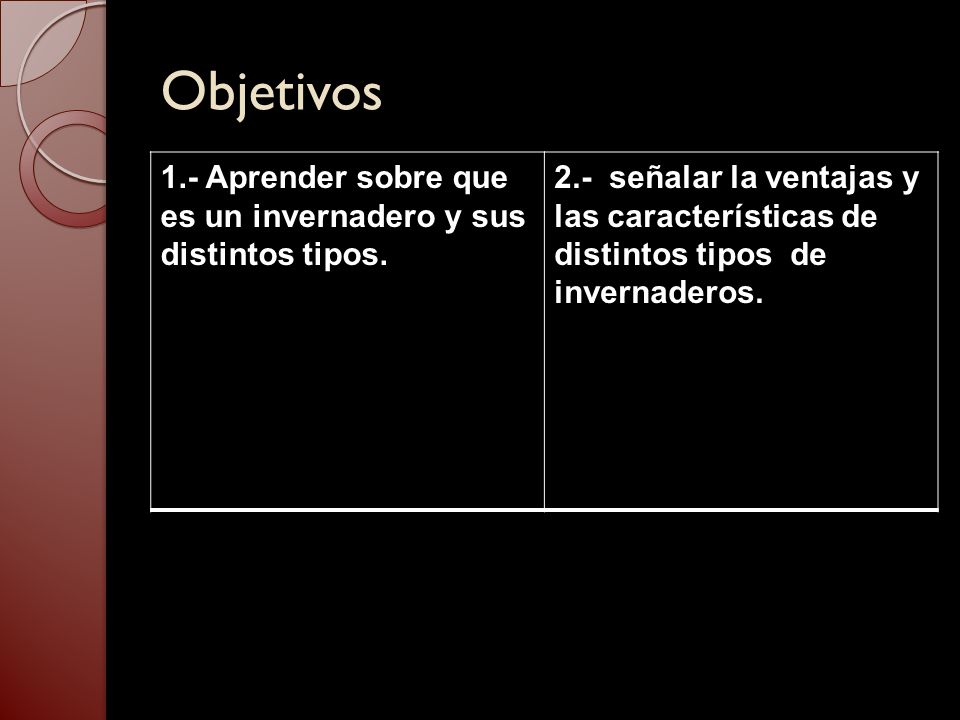 Objetivos

| 1.- Aprender sobre que es un invernadero y sus distintos tipos. | 2.- señalar la ventajas y las características de distintos tipos de invernaderos. |
|---|---|